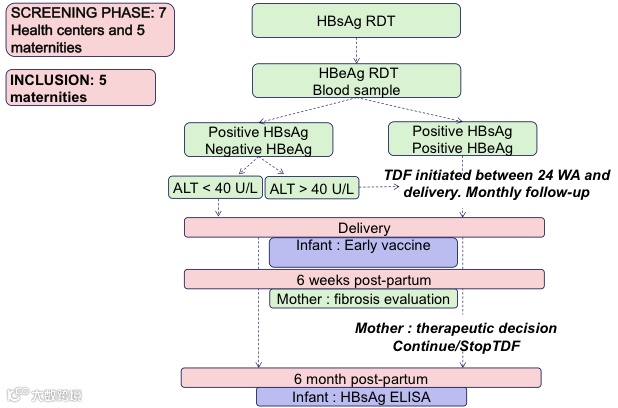 SCREENING PHASE: 7 Health centers and 5 maternities

INCLUSION: 5 maternities

HBsAg RDT

HBeAg RDT
Blood sample

Positive HBsAg
Negative HBeAg

Positive HBsAg
Positive HBeAg

ALT < 40 U/L

ALT > 40 U/L

TDF initiated between 24 WA and delivery. Monthly follow-up

Delivery

Infant : Early vaccine

6 weeks post-partum

Mother : fibrosis evaluation

Mother : therapeutic decision
Continue/StopTDF

6 month post-partum

Infant : HBsAg ELISA

大数跨境